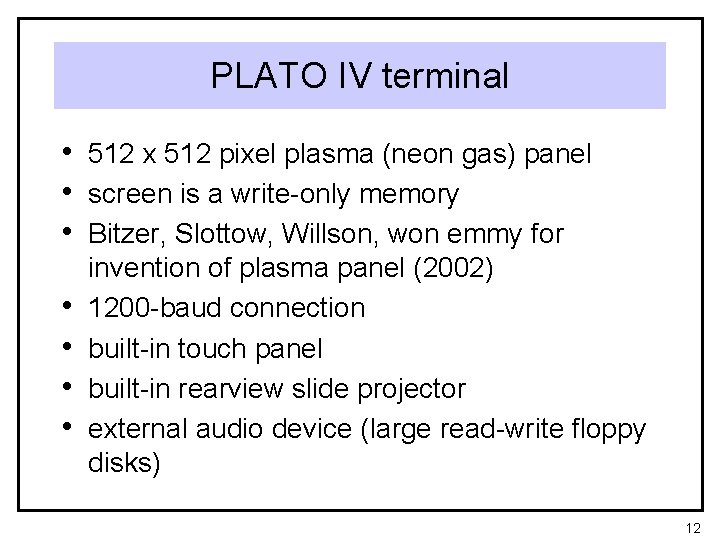 PLATO IV terminal

• 512 x 512 pixel plasma (neon gas) panel
• screen is a write-only memory
• Bitzer, Slottow, Willson, won emmy for invention of plasma panel (2002)
• 1200-baud connection
• built-in touch panel
• built-in rearview slide projector
• external audio device (large read-write floppy disks)

12